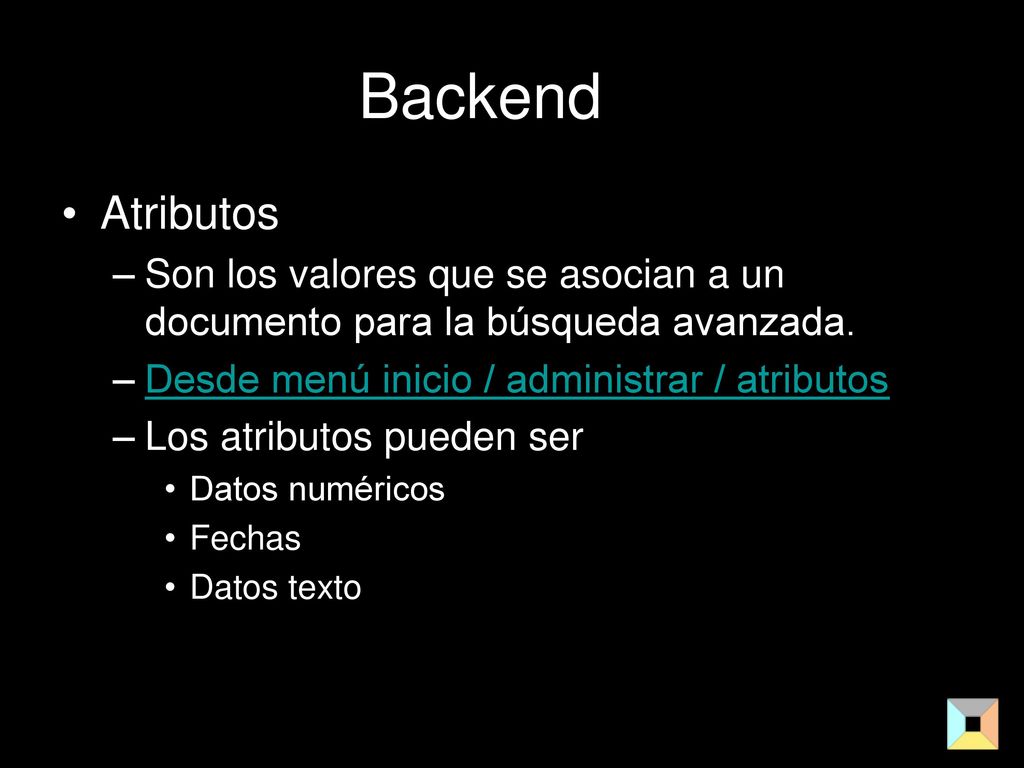 Backend

• Atributos

– Son los valores que se asocian a un documento para la búsqueda avanzada.

– Desde menú inicio / administrar / atributos

– Los atributos pueden ser

• Datos numéricos

• Fechas

• Datos texto